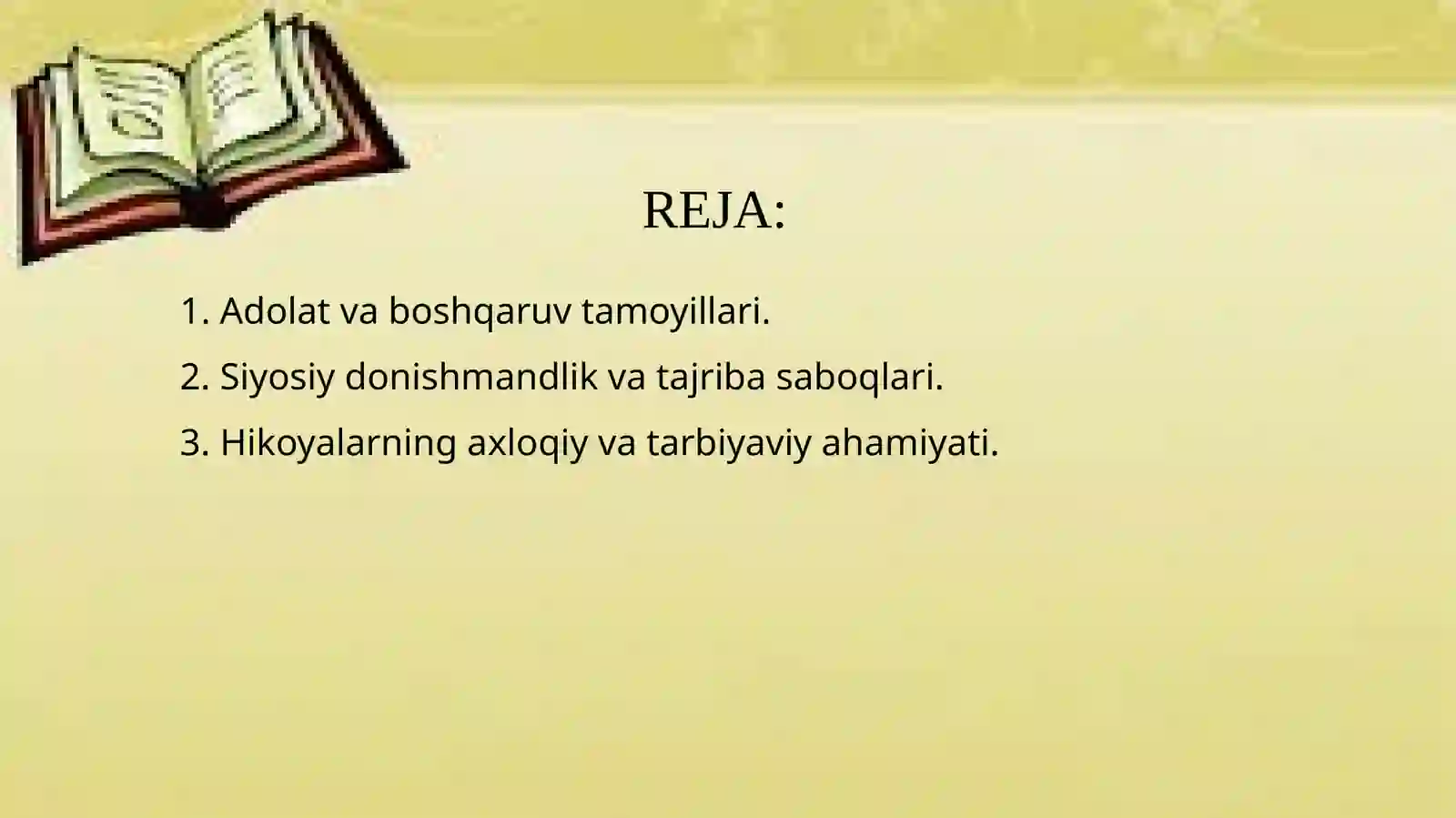 REJA:

1. Adolat va boshqaruv tamoyillari.

2. Siyosiy donishmandlik va tajriba saboqlari.

3. Hikoyalarning axloqiy va tarbiyaviy ahamiyati.